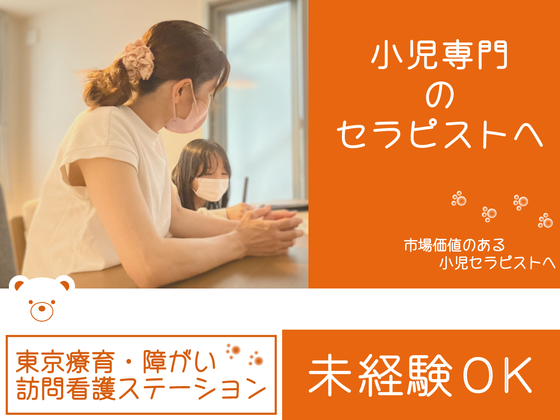 小児専門
の
セラピストへ

市場価値のある
小児セラピストへ

東京療育・障がい
訪問看護ステーション

未経験OK